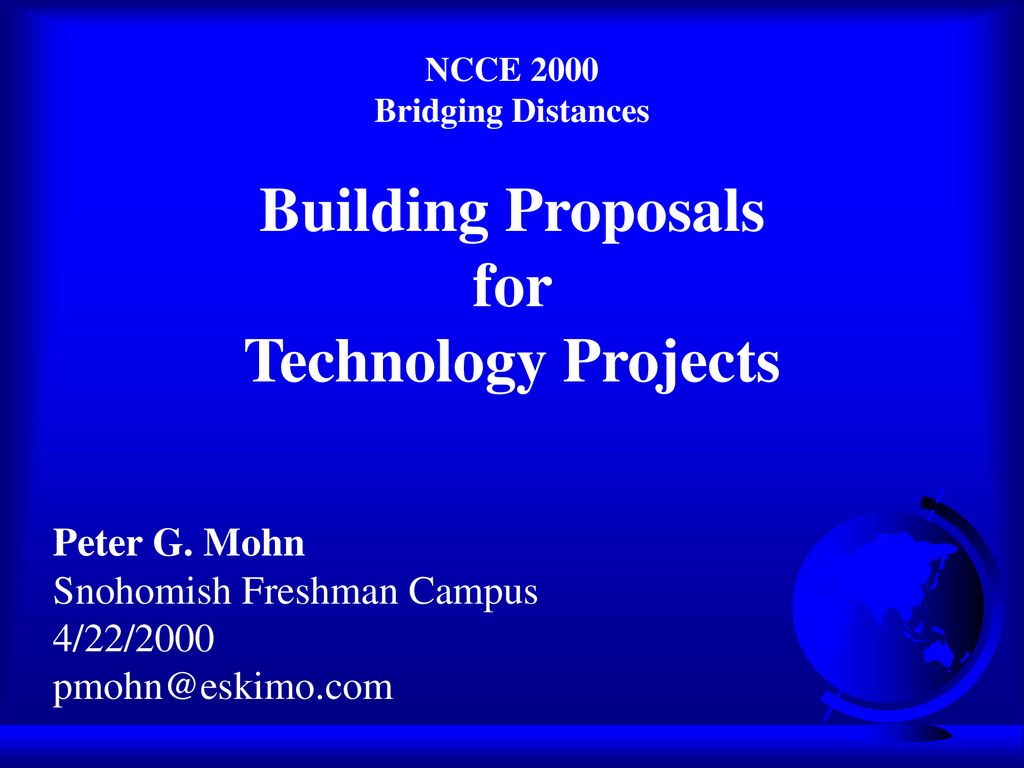 NCCE 2000
Bridging Distances

Building Proposals
for
Technology Projects

Peter G. Mohn
Snohomish Freshman Campus
4/22/2000
pmohn@eskimo.com